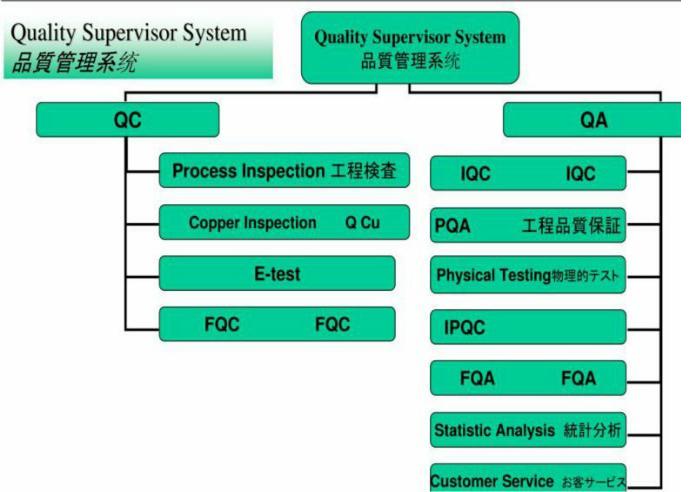 Quality Supervisor System
品質管理系统

Quality Supervisor System
品質管理系统

QC

Process Inspection 工程検査

Copper Inspection Q Cu

E-test

FQC FQC

QA

IQC IQC

PQA 工程品質保証

Physical Testing物理的テスト

IPQC

FQA FQA

Statistic Analysis 統計分析

Customer Service お客サービス